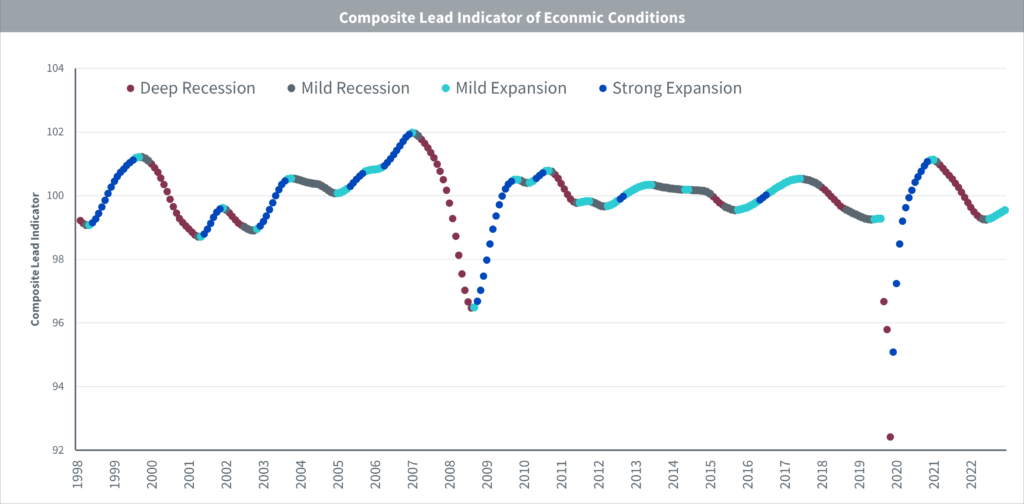 Composite Lead Indicator of Econmic Conditions

Deep Recession
Mild Recession
Mild Expansion
Strong Expansion

Composite Lead Indicator

104
102
100
98
96
94
92

1998
1999
2000
2001
2002
2003
2004
2005
2006
2007
2008
2009
2010
2011
2012
2013
2014
2015
2016
2017
2018
2019
2020
2021
2022